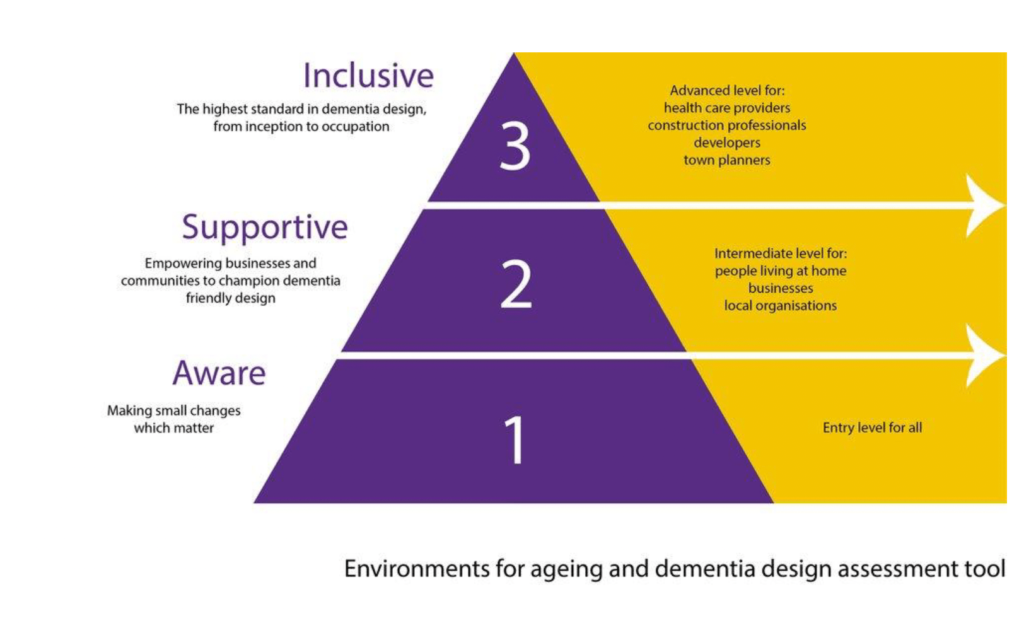 Inclusive

The highest standard in dementia design, from inception to occupation

3

Advanced level for:
health care providers
construction professionals
developers
town planners

Supportive

Empowering businesses and communities to champion dementia friendly design

2

Intermediate level for:
people living at home
businesses
local organisations

Aware

Making small changes which matter

1

Entry level for all

Environments for ageing and dementia design assessment tool